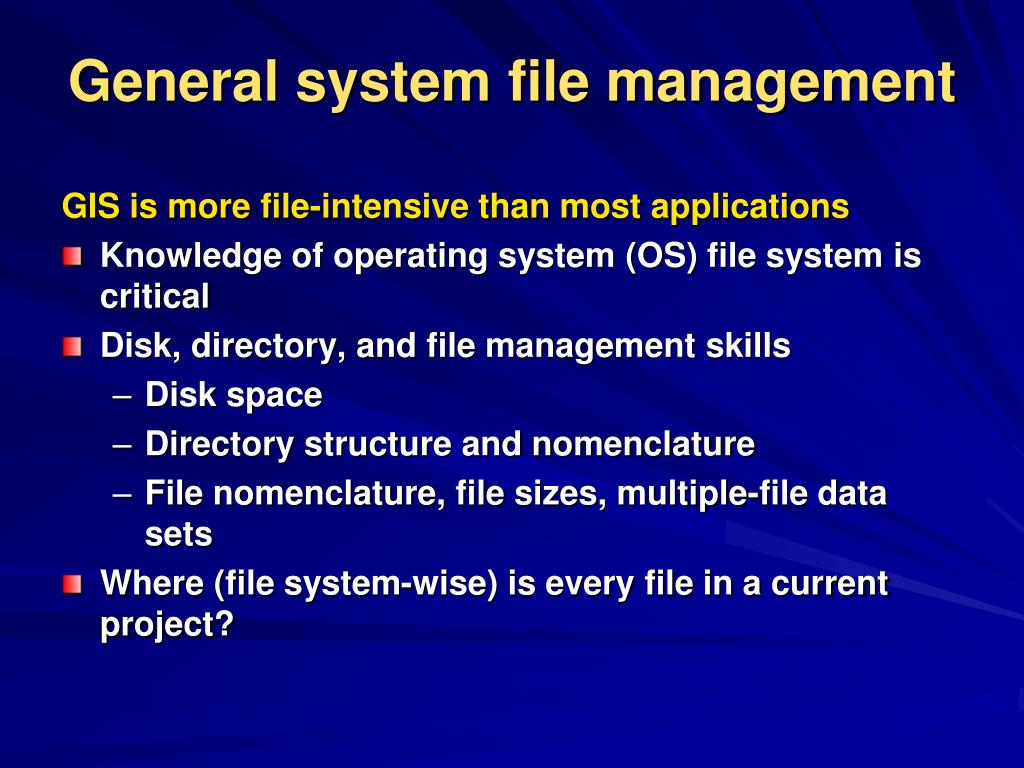 General system file management

GIS is more file-intensive than most applications

Knowledge of operating system (OS) file system is critical

Disk, directory, and file management skills

– Disk space

– Directory structure and nomenclature

– File nomenclature, file sizes, multiple-file data sets

Where (file system-wise) is every file in a current project?